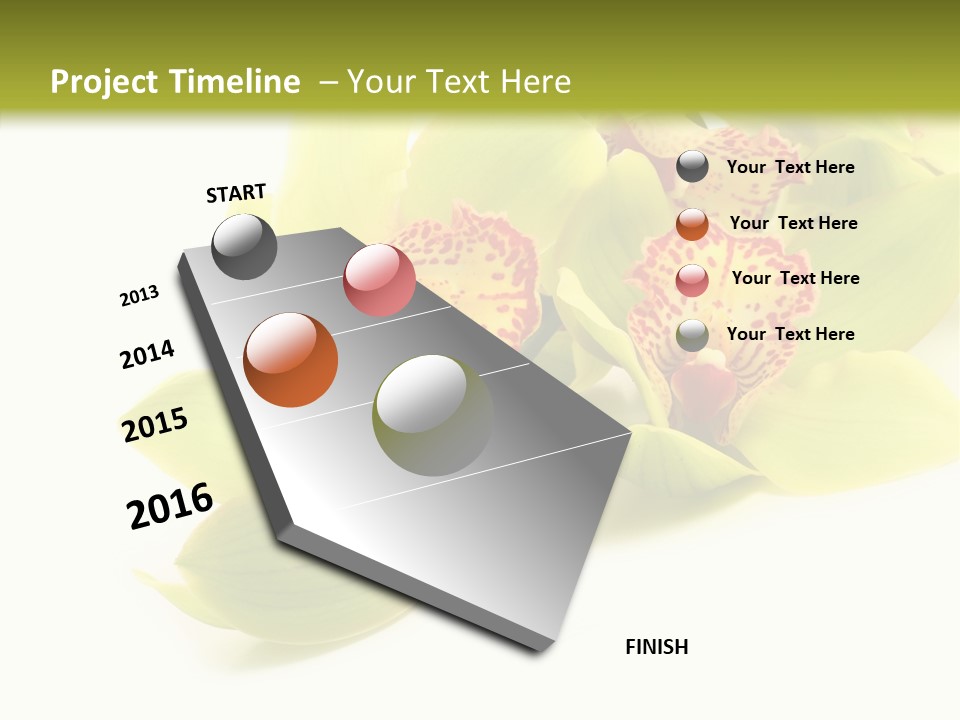 Project Timeline – Your Text Here

START

2013

2014

2015

2016

FINISH

Your Text Here

Your Text Here

Your Text Here

Your Text Here